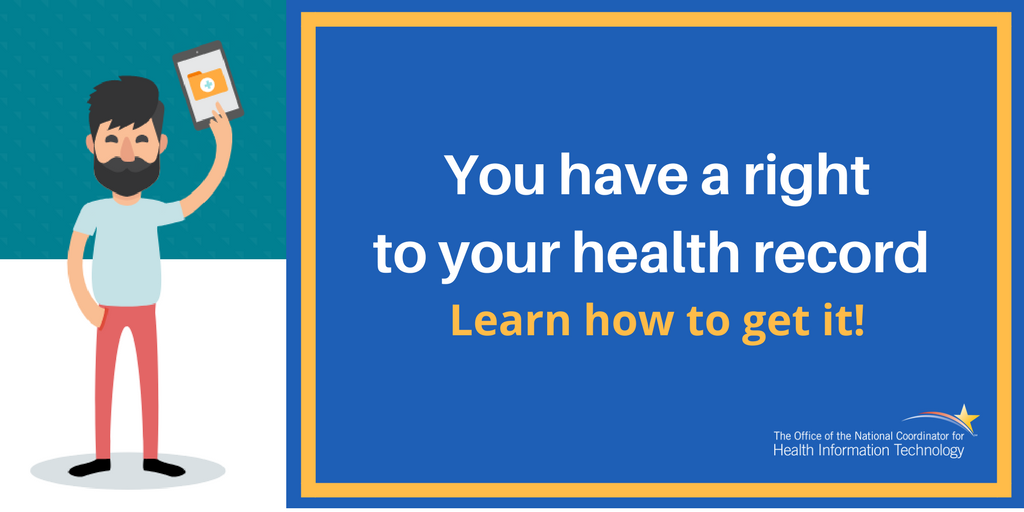 You have a right to your health record

Learn how to get it!

The Office of the National Coordinator for
Health Information Technology